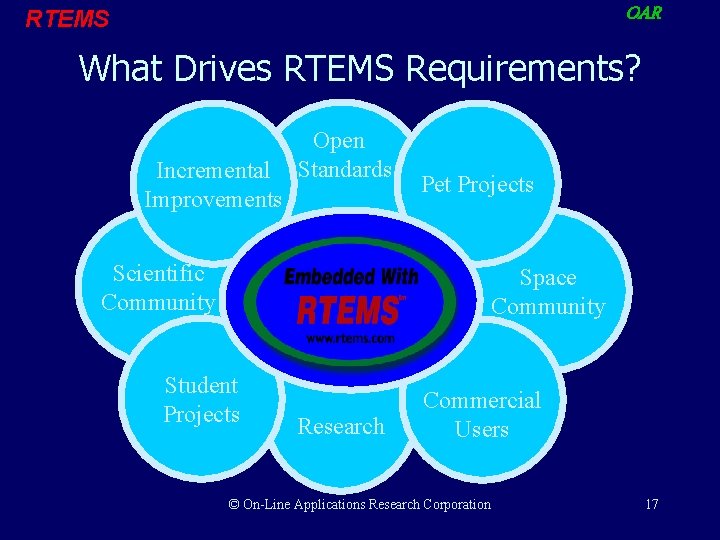 RTEMS

OAR

What Drives RTEMS Requirements?

Incremental Improvements

Open Standards

Pet Projects

Scientific Community

Embedded With RTEMS™ www.rtems.com

Space Community

Student Projects

Research

Commercial Users

© On-Line Applications Research Corporation

17